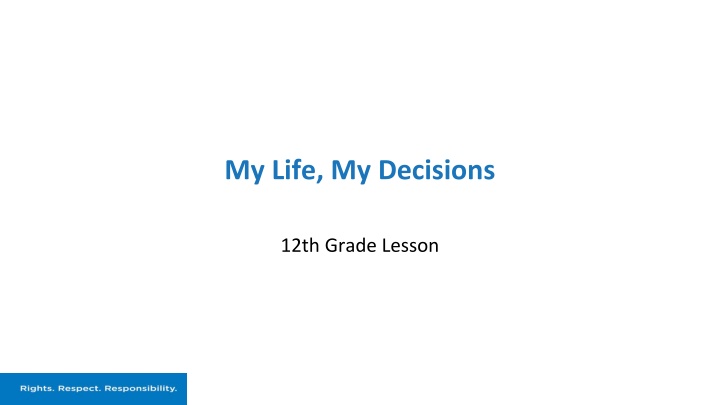 My Life, My Decisions

12th Grade Lesson

Rights. Respect. Responsibility.